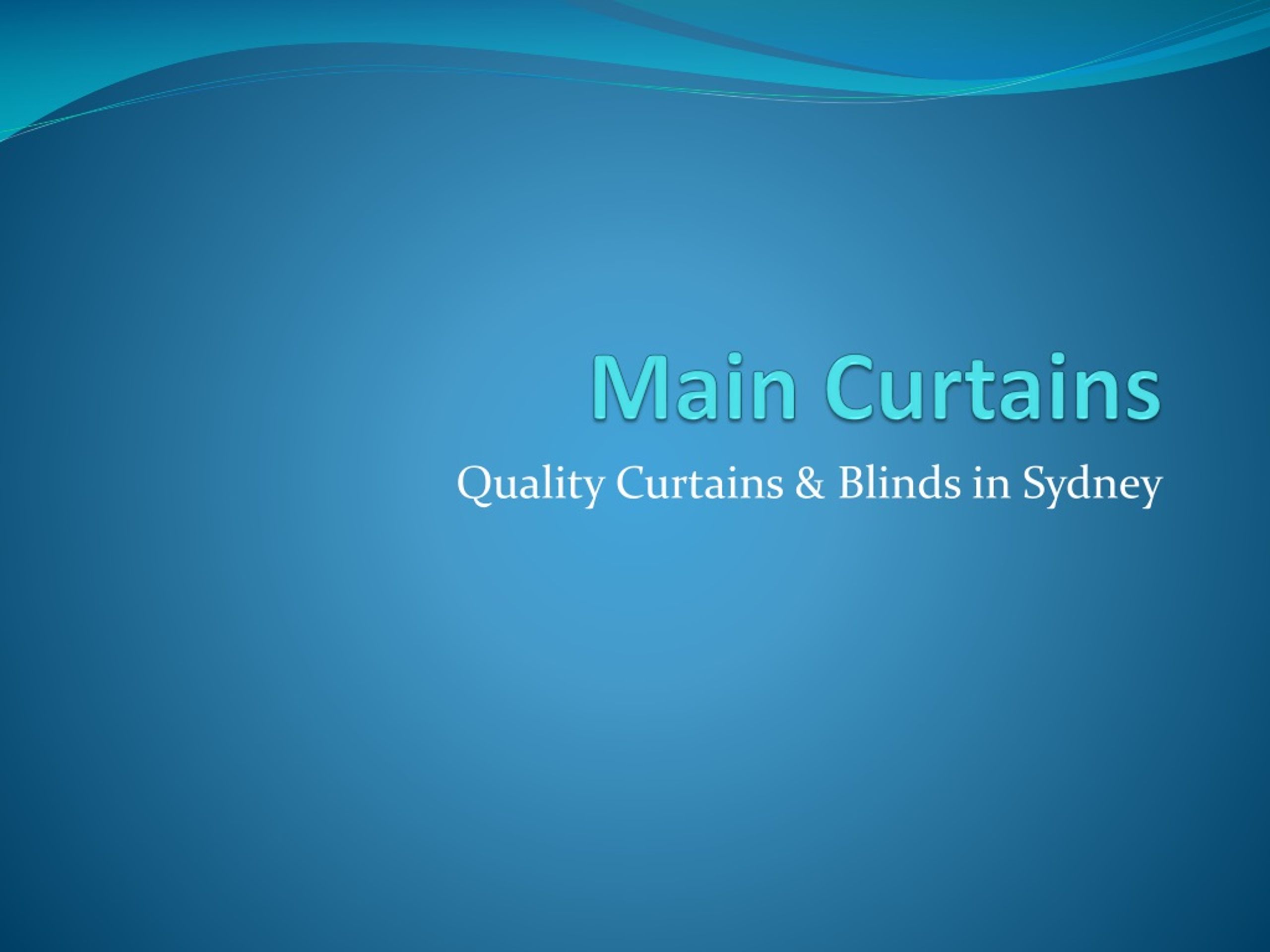 Main Curtains

Quality Curtains & Blinds in Sydney